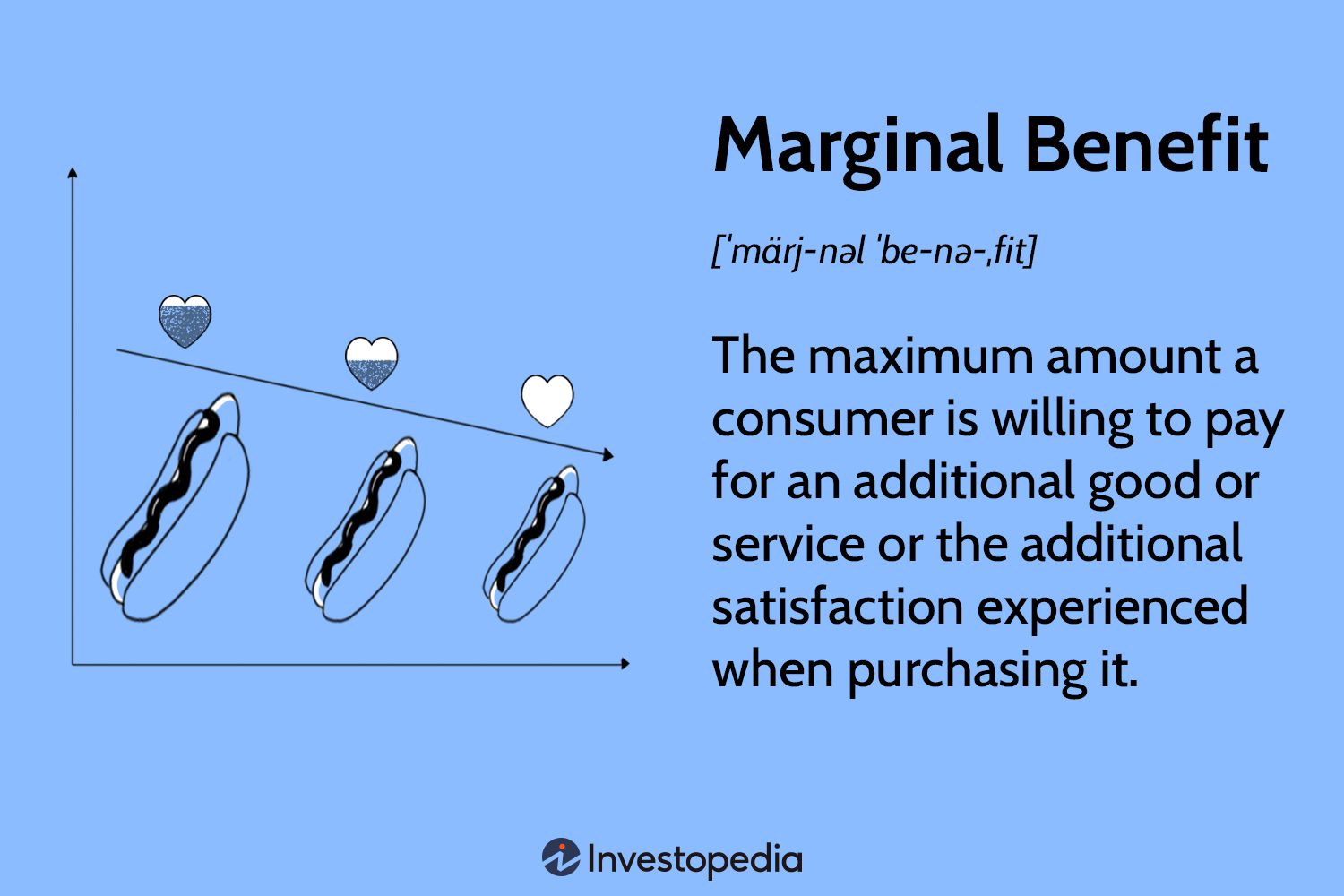 Marginal Benefit

[ˈmärj-nəl ˈbe-nə-ˌfit]

The maximum amount a consumer is willing to pay for an additional good or service or the additional satisfaction experienced when purchasing it.

Investopedia